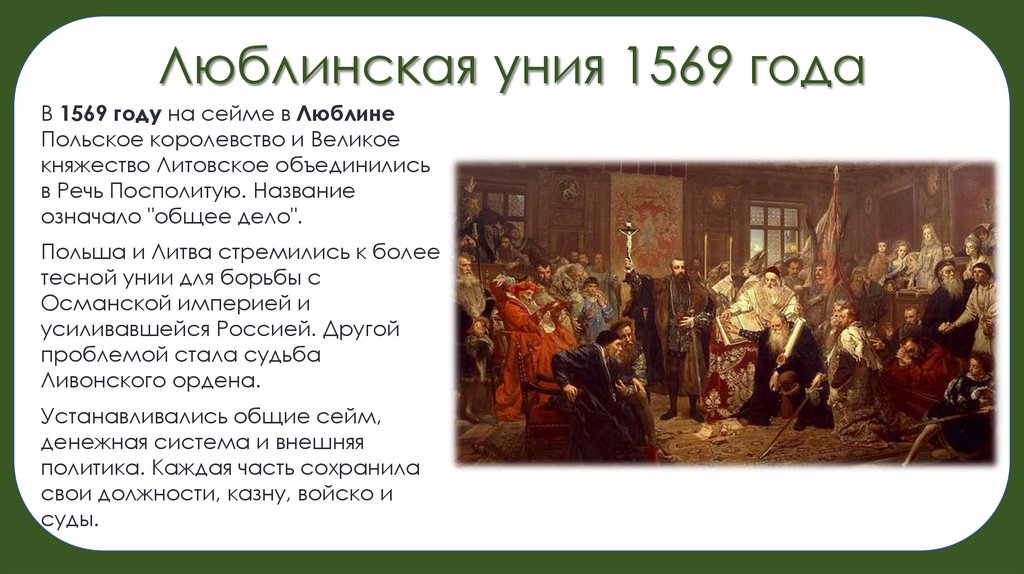 Люблинская уния 1569 года

В 1569 году на сейме в Люблине Польское королевство и Великое княжество Литовское объединились в Речь Посполитую. Название означало "общее дело".

Польша и Литва стремились к более тесной унии для борьбы с Османской империей и усиливавшейся Россией. Другой проблемой стала судьба Ливонского ордена.

Устанавливались общие сейм, денежная система и внешняя политика. Каждая часть сохранила свои должности, казну, войско и суды.